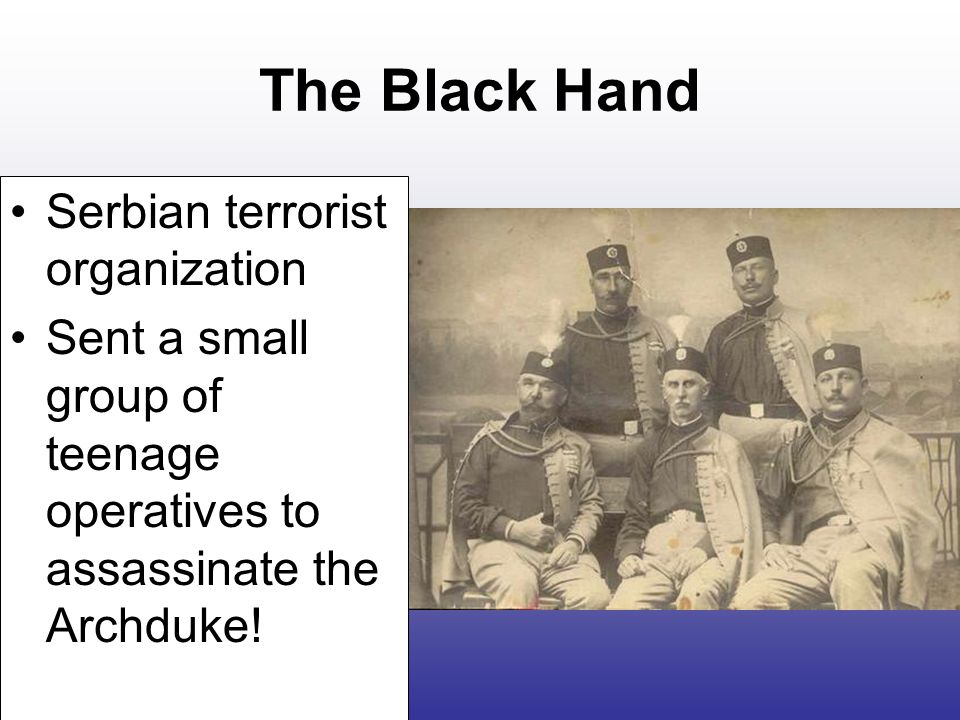 The Black Hand

• Serbian terrorist organization
• Sent a small group of teenage operatives to assassinate the Archduke!